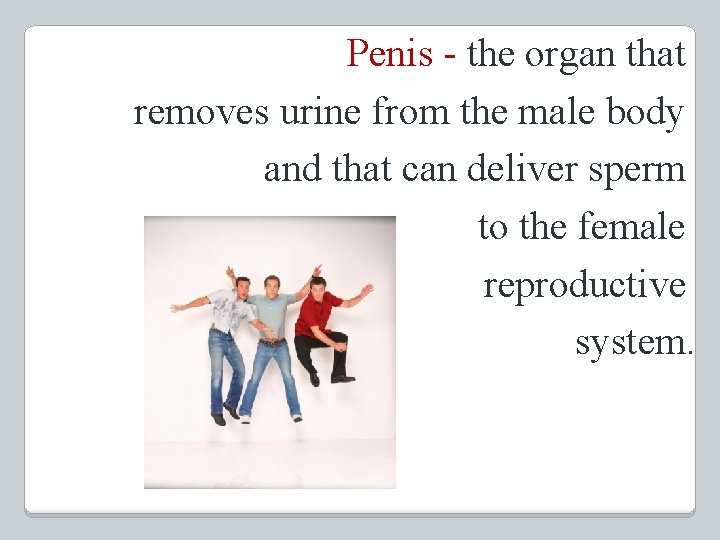 Penis - the organ that removes urine from the male body and that can deliver sperm to the female reproductive system.